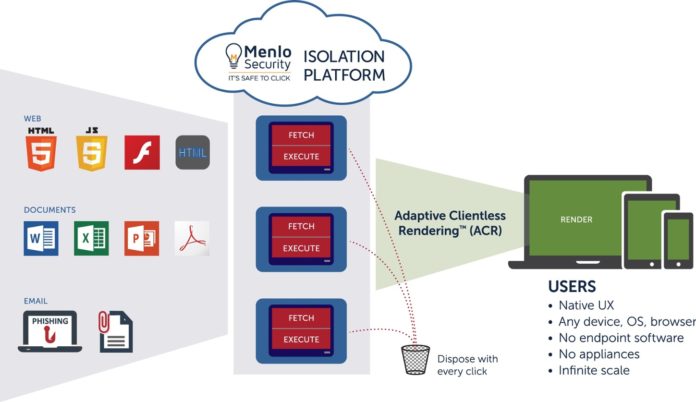 Menlo Security
IT'S SAFE TO CLICK
ISOLATION PLATFORM

WEB
HTML
5
JS
5
HTML

DOCUMENTS
W
X
P

EMAIL
PHISHING

FETCH
EXECUTE

FETCH
EXECUTE

FETCH
EXECUTE

Adaptive Clientless Rendering™ (ACR)

Dispose with every click

RENDER

USERS
• Native UX
• Any device, OS, browser
• No endpoint software
• No appliances
• Infinite scale